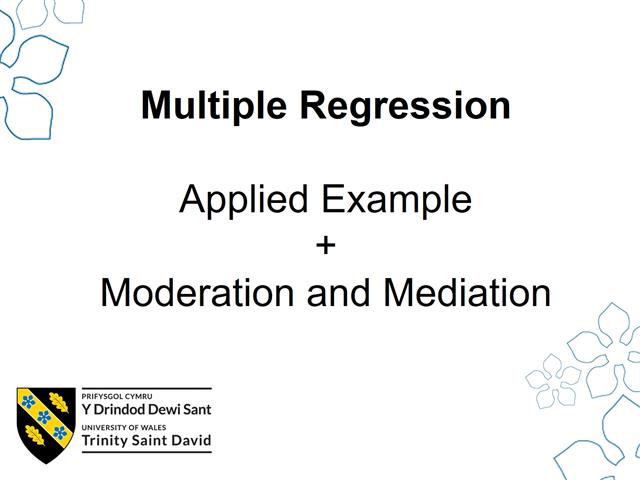 Multiple Regression

Applied Example
+
Moderation and Mediation

PRIFYSGOL CYMRU
Y Drindod Dewi Sant
UNIVERSITY OF WALES
Trinity Saint David